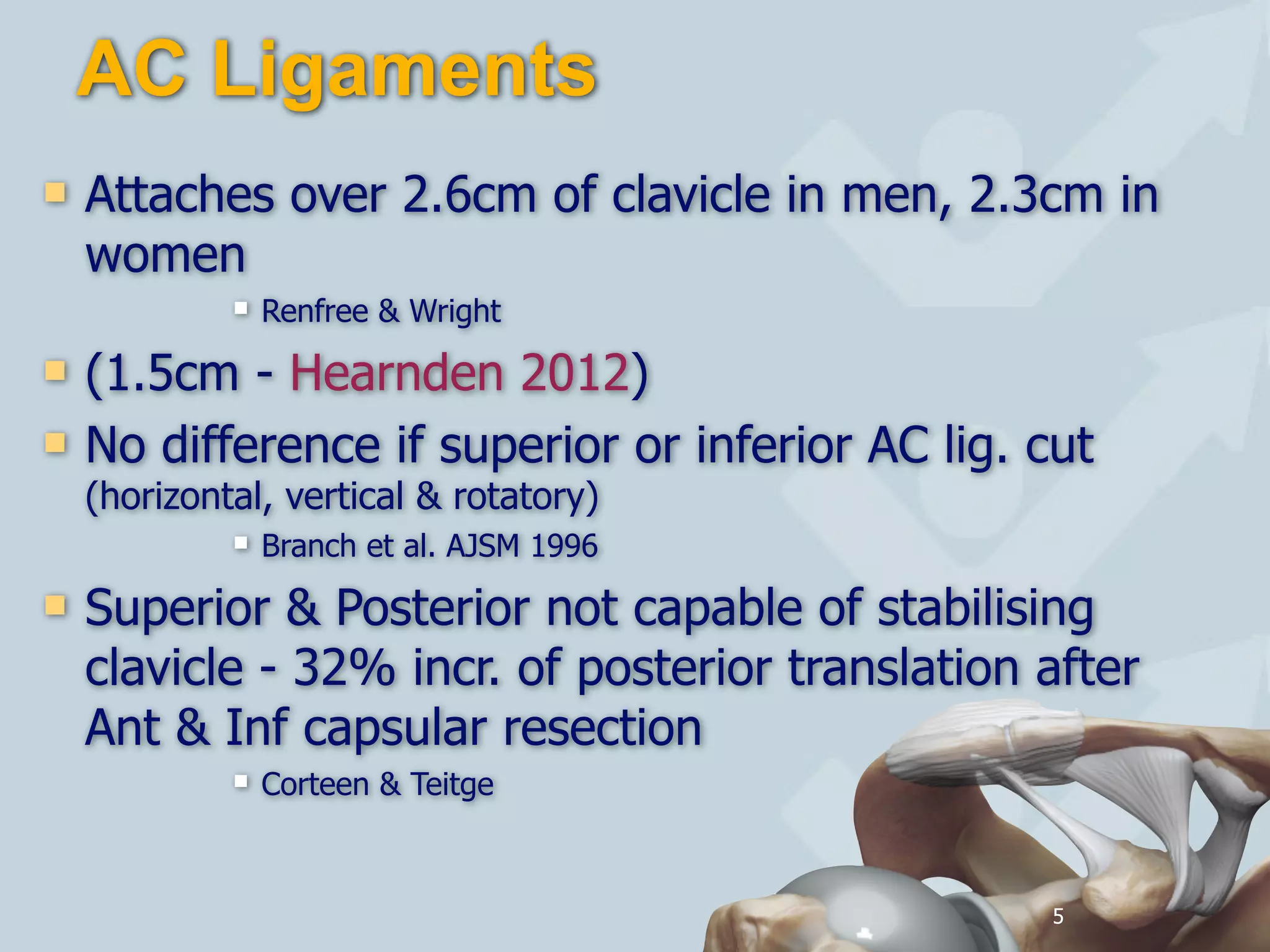 AC Ligaments

Attaches over 2.6cm of clavicle in men, 2.3cm in women

Renfree & Wright

(1.5cm - Hearnden 2012)

No difference if superior or inferior AC lig. cut (horizontal, vertical & rotatory)

Branch et al. AJSM 1996

Superior & Posterior not capable of stabilising clavicle - 32% incr. of posterior translation after Ant & Inf capsular resection

Corteen & Teitge

5